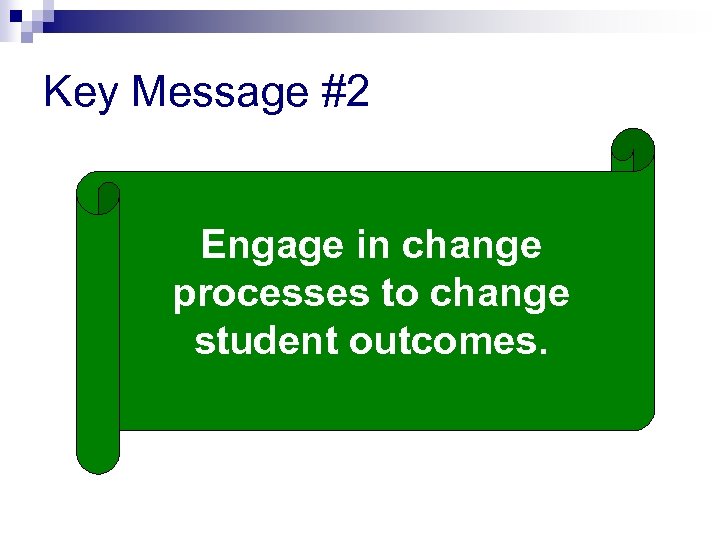 Key Message #2

Engage in change processes to change student outcomes.